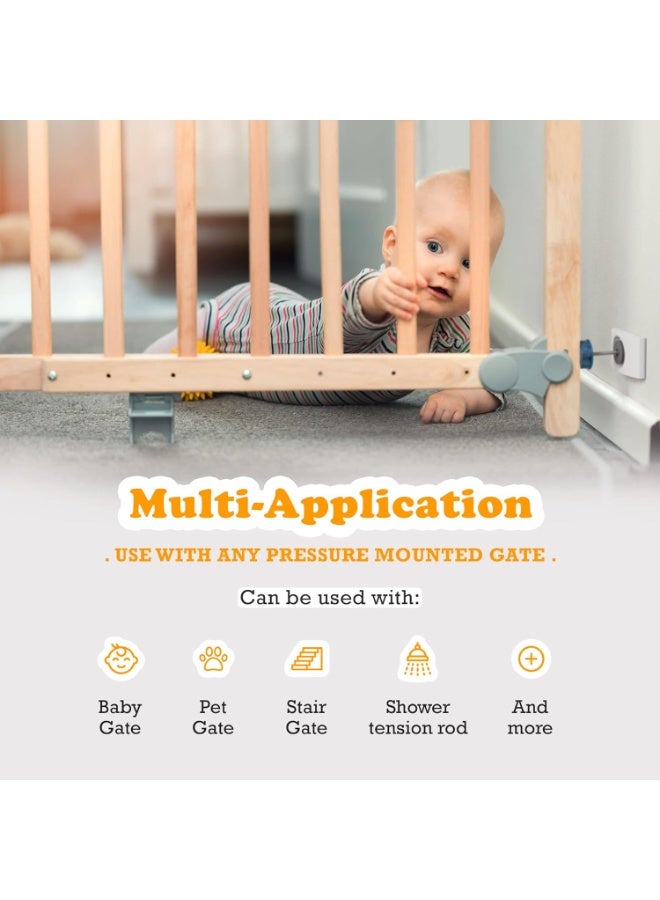 Multi-Application

. USE WITH ANY PRESSURE MOUNTED GATE .

Can be used with:

Baby Gate

Pet Gate

Stair Gate

Shower tension rod

And more